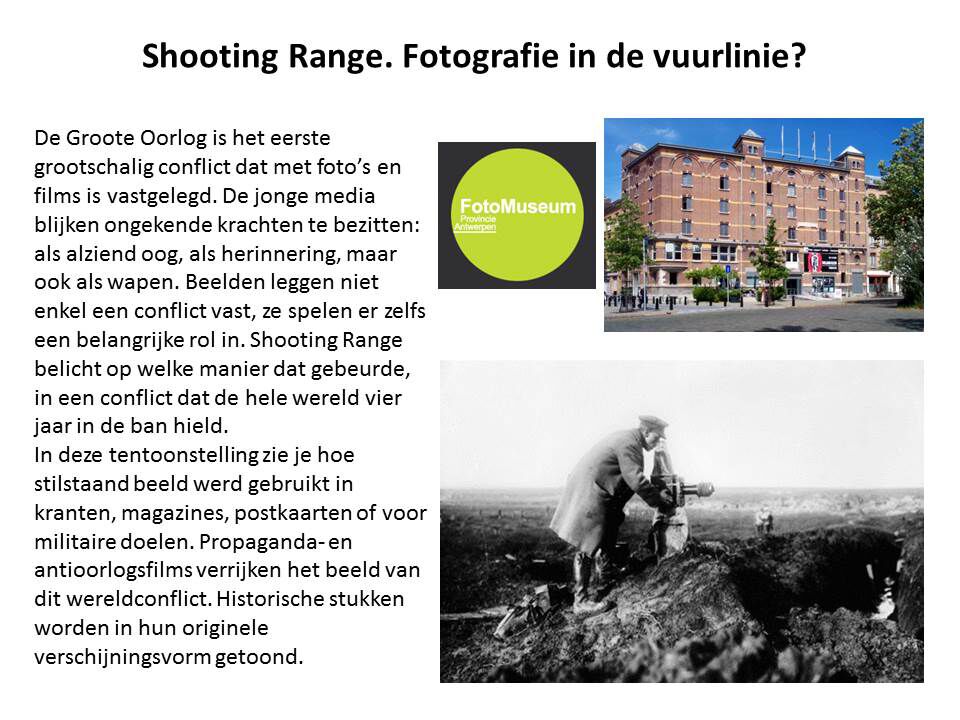 Shooting Range. Fotografie in de vuurlinie?

De Groote Oorlog is het eerste grootschalig conflict dat met foto's en films is vastgelegd. De jonge media blijken ongekende krachten te bezitten: als alziend oog, als herinnering, maar ook als wapen. Beelden leggen niet enkel een conflict vast, ze spelen er zelfs een belangrijke rol in. Shooting Range belicht op welke manier dat gebeurde, in een conflict dat de hele wereld vier jaar in de ban hield.
In deze tentoonstelling zie je hoe stilstaand beeld werd gebruikt in kranten, magazines, postkaarten of voor militaire doelen. Propaganda- en antioorlogsfilms verrijken het beeld van dit wereldconflict. Historische stukken worden in hun originele verschijningsvorm getoond.

FotoMuseum
Provincie
Antwerpen